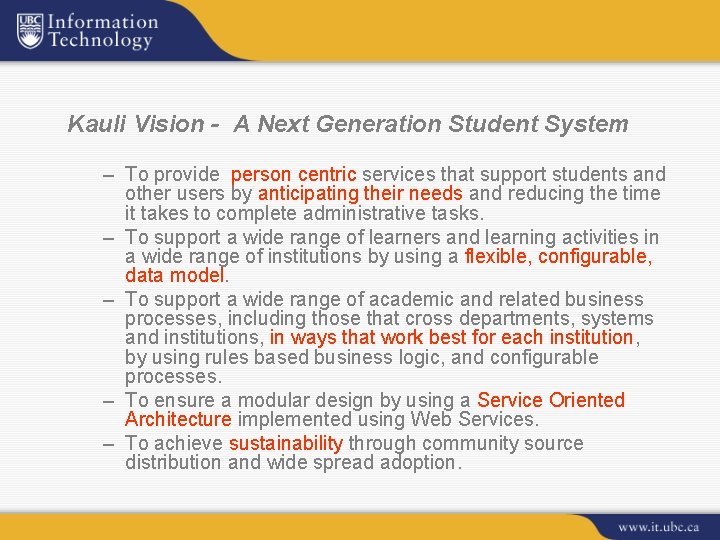 UBC Information Technology

Kauli Vision - A Next Generation Student System

– To provide person centric services that support students and other users by anticipating their needs and reducing the time it takes to complete administrative tasks.
– To support a wide range of learners and learning activities in a wide range of institutions by using a flexible, configurable, data model.
– To support a wide range of academic and related business processes, including those that cross departments, systems and institutions, in ways that work best for each institution, by using rules based business logic, and configurable processes.
– To ensure a modular design by using a Service Oriented Architecture implemented using Web Services.
– To achieve sustainability through community source distribution and wide spread adoption.

www.it.ubc.ca